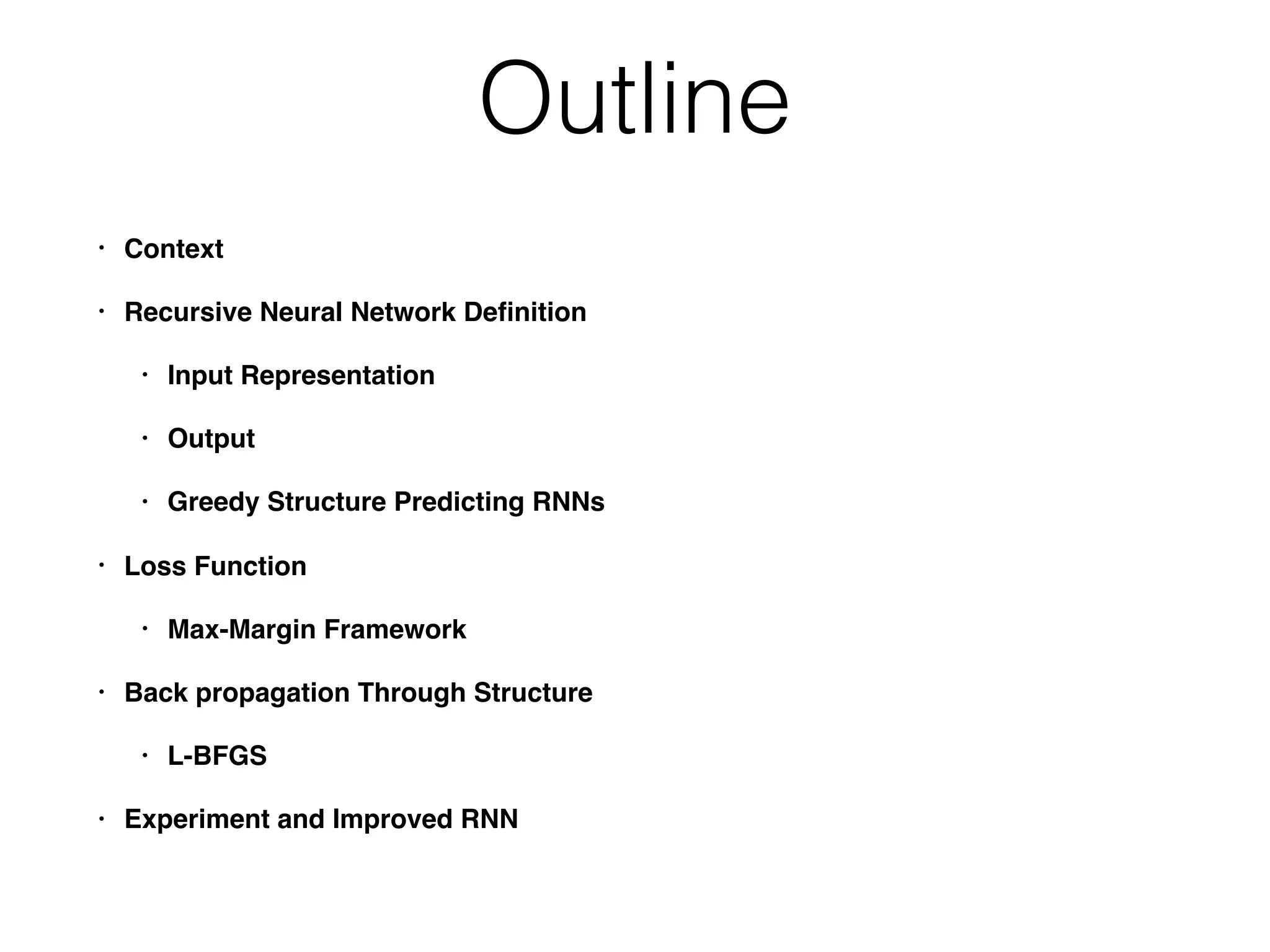 Outline

• Context
• Recursive Neural Network Definition
  • Input Representation
  • Output
  • Greedy Structure Predicting RNNs
• Loss Function
  • Max-Margin Framework
• Back propagation Through Structure
  • L-BFGS
• Experiment and Improved RNN